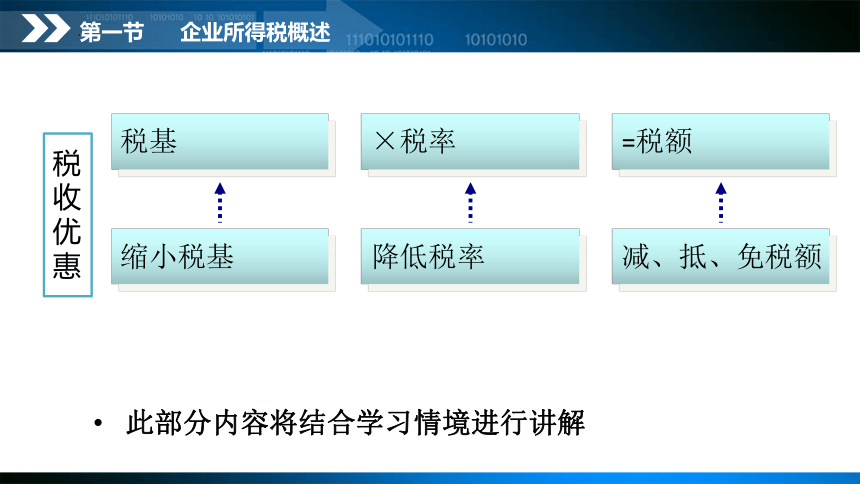 第一节　企业所得税概述

111010101110　10101010

税收优惠

税基

×税率

=税额

缩小税基

降低税率

减、抵、免税额

• 此部分内容将结合学习情境进行讲解